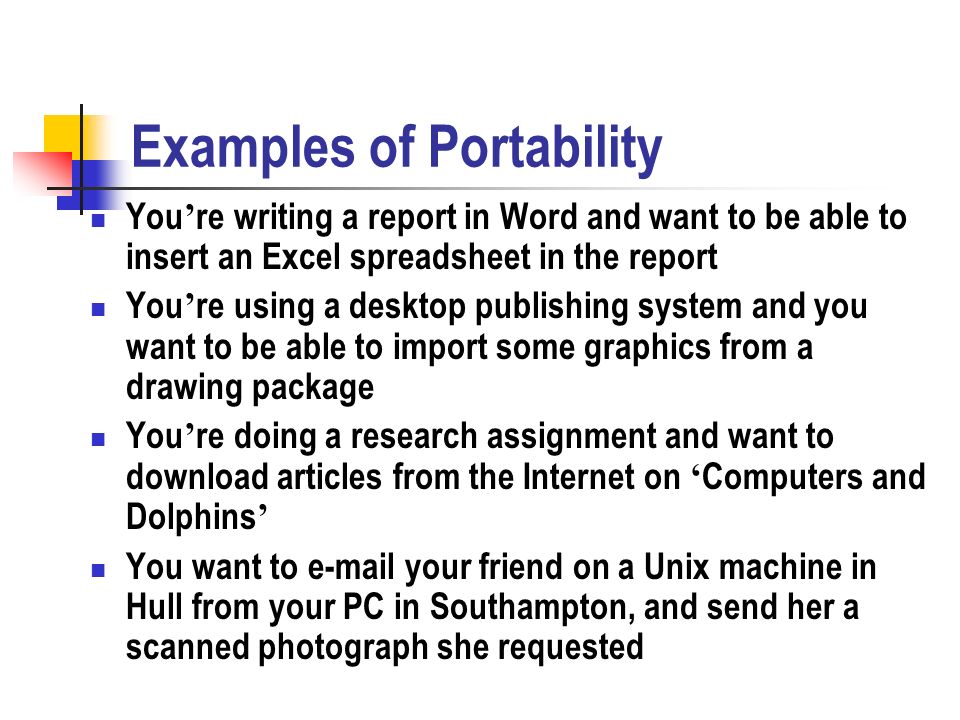 Examples of Portability

- You’re writing a report in Word and want to be able to insert an Excel spreadsheet in the report
- You’re using a desktop publishing system and you want to be able to import some graphics from a drawing package
- You’re doing a research assignment and want to download articles from the Internet on ‘Computers and Dolphins’
- You want to e-mail your friend on a Unix machine in Hull from your PC in Southampton, and send her a scanned photograph she requested